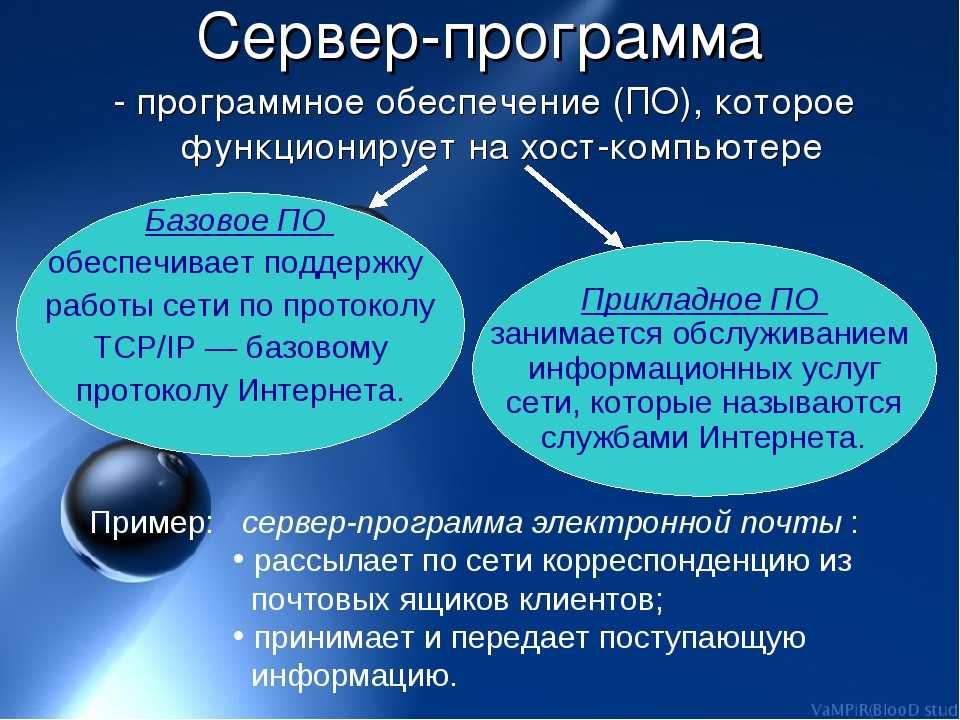 Сервер-программа

- программное обеспечение (ПО), которое функционирует на хост-компьютере

Базовое ПО обеспечивает поддержку работы сети по протоколу TCP/IP — базовому протоколу Интернета.

Прикладное ПО занимается обслуживанием информационных услуг сети, которые называются службами Интернета.

Пример: сервер-программа электронной почты :
• рассылает по сети корреспонденцию из почтовых ящиков клиентов;
• принимает и передает поступающую информацию.

VaMPiR(BlooD stud